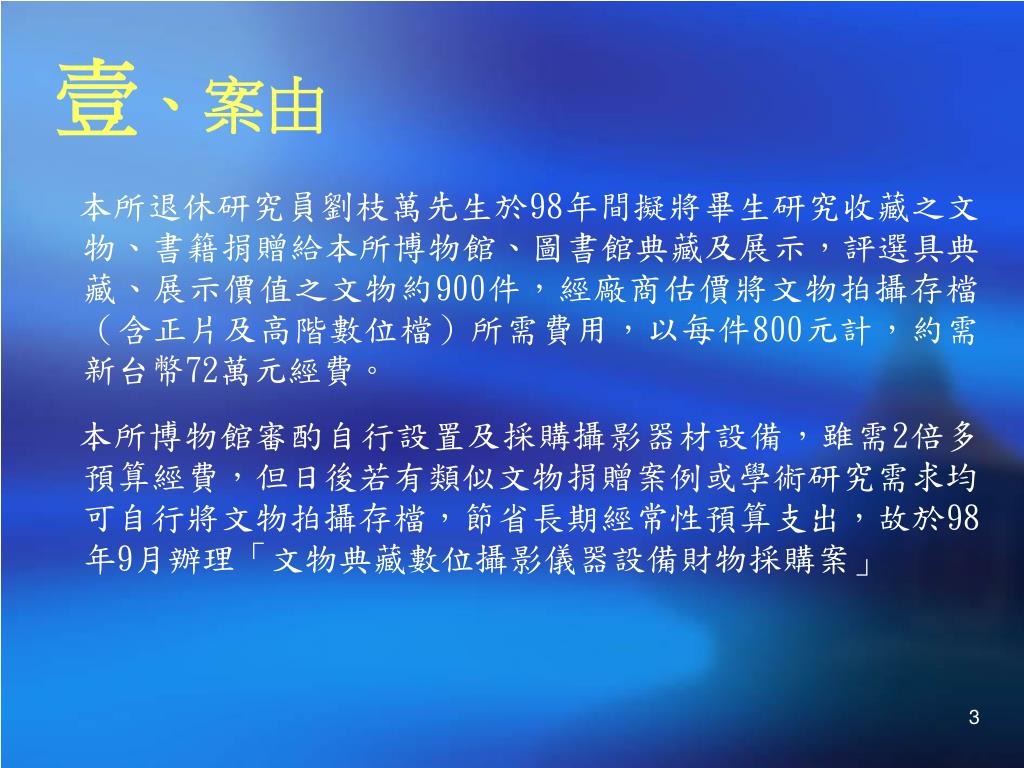 壹、案由

本所退休研究員劉枝萬先生於98年間擬將畢生研究收藏之文物、書籍捐贈給本所博物館、圖書館典藏及展示，評選具典藏、展示價值之文物約900件，經廠商估價將文物拍攝存檔（含正片及高階數位檔）所需費用，以每件800元計，約需新台幣72萬元經費。

本所博物館審酌自行設置及採購攝影器材設備，雖需2倍多預算經費，但日後若有類似文物捐贈案例或學術研究需求均可自行將文物拍攝存檔，節省長期經常性預算支出，故於98年9月辦理「文物典藏數位攝影儀器設備財物採購案」

3